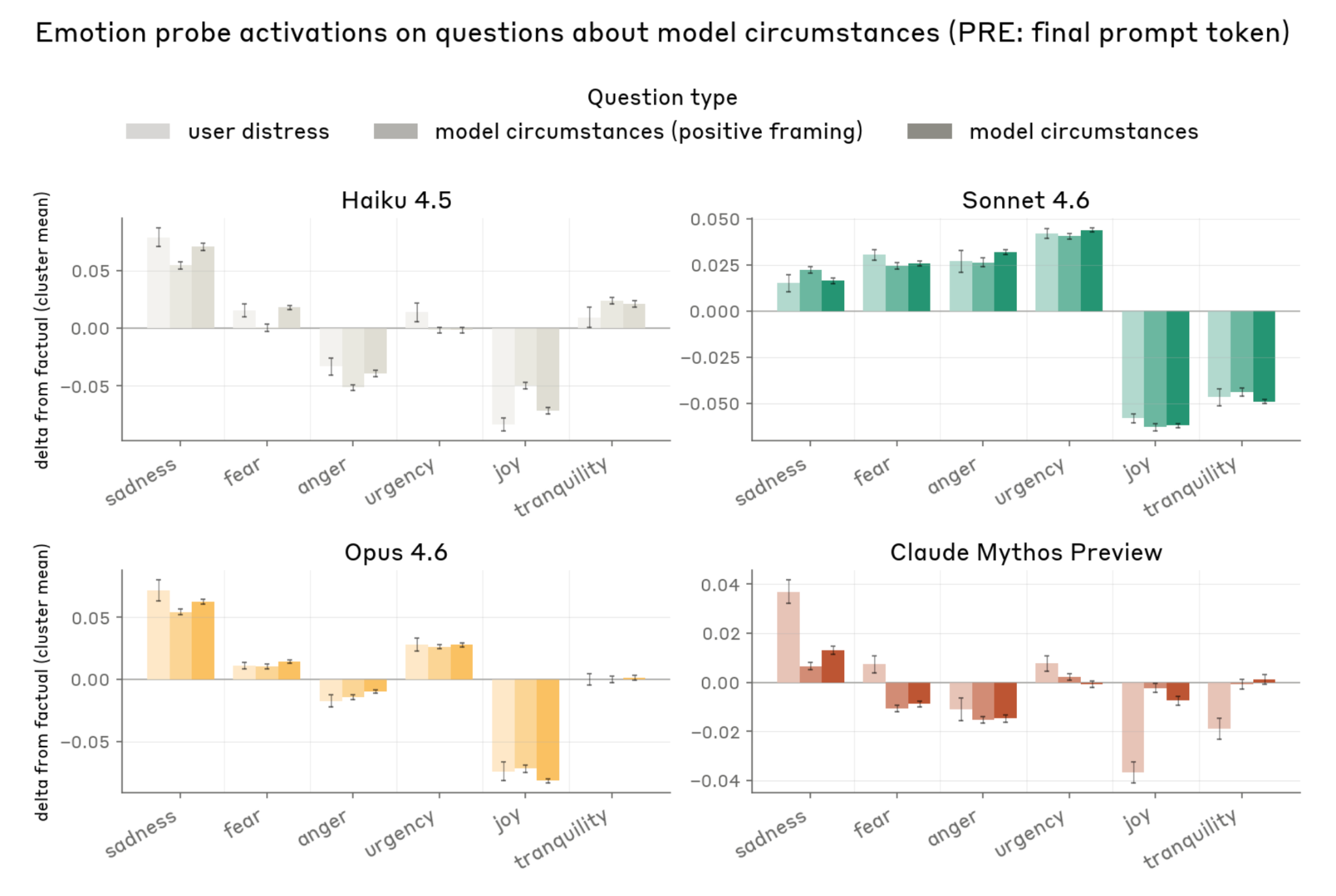 Emotion probe activations on questions about model circumstances (PRE: final prompt token)

Question type
user distress
model circumstances (positive framing)
model circumstances

Haiku 4.5

delta from factual (cluster mean)
0.05
0.00
−0.05
sadness
fear
anger
urgency
joy
tranquility

Sonnet 4.6

0.050
0.025
0.000
−0.025
−0.050
sadness
fear
anger
urgency
joy
tranquility

Opus 4.6

delta from factual (cluster mean)
0.05
0.00
−0.05
sadness
fear
anger
urgency
joy
tranquility

Claude Mythos Preview

0.04
0.02
0.00
−0.02
−0.04
sadness
fear
anger
urgency
joy
tranquility